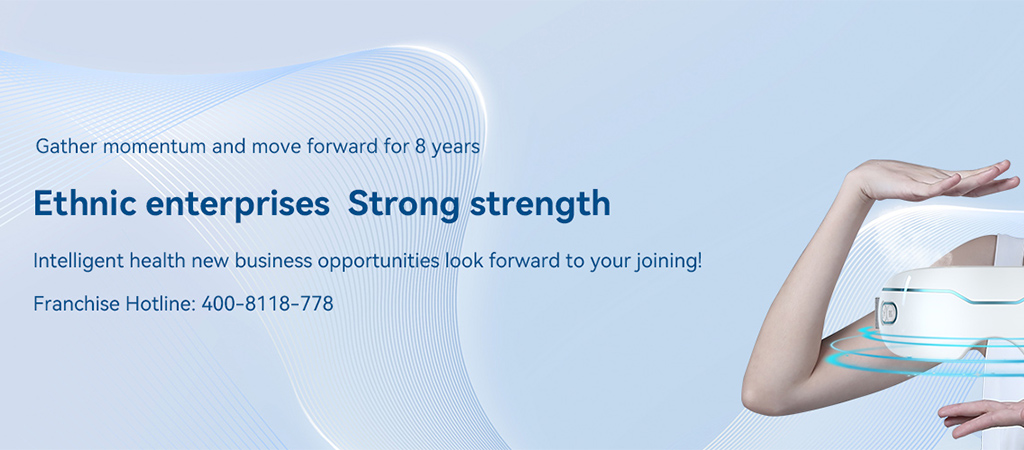 Gather momentum and move forward for 8 years

Ethnic enterprises  Strong strength

Intelligent health new business opportunities look forward to your joining!

Franchise Hotline: 400-8118-778